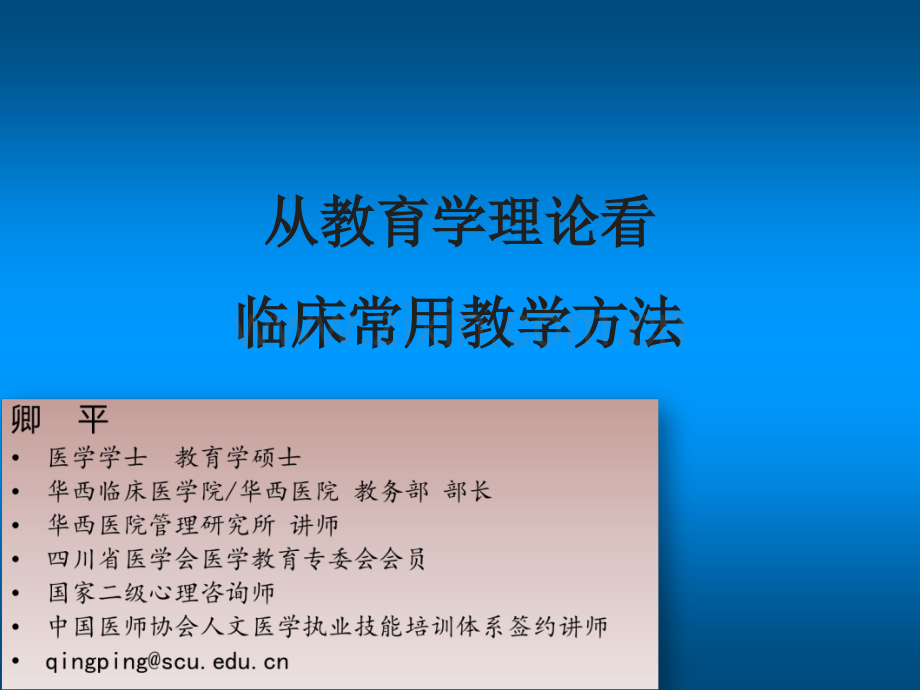 从教育学理论看

临床常用教学方法

卿 平

• 医学学士 教育学硕士
• 华西临床医学院/华西医院 教务部 部长
• 华西医院管理研究所 讲师
• 四川省医学会医学教育专委会会员
• 国家二级心理咨询师
• 中国医师协会人文医学执业技能培训体系签约讲师
• qingping@scu.edu.cn